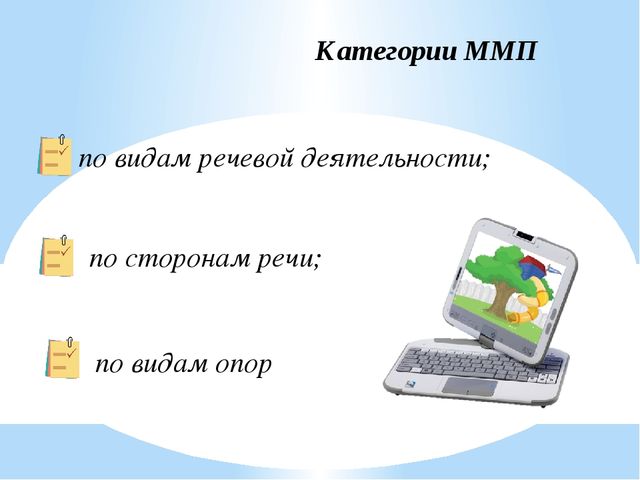 Категории ММП

по видам речевой деятельности;

по сторонам речи;

по видам опор